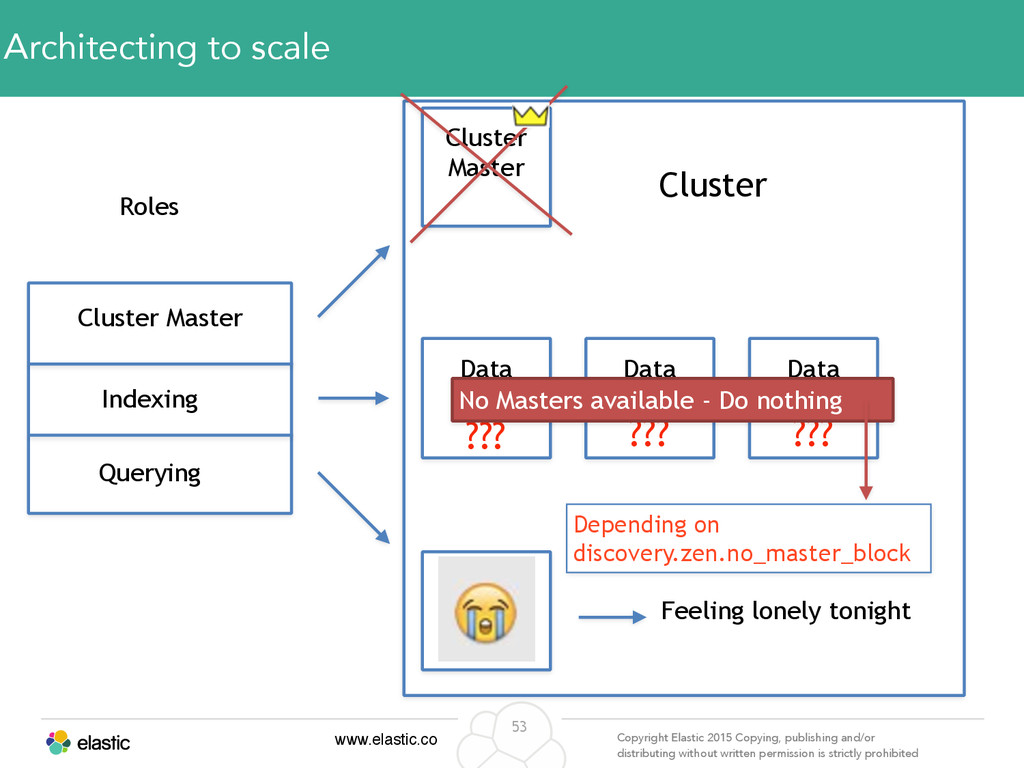 Architecting to scale

Roles

Cluster Master

Indexing

Querying

Cluster Master

Cluster

Data

Data

Data

No Masters available - Do nothing

???

???

???

Depending on discovery.zen.no_master_block

Feeling lonely tonight

elastic

www.elastic.co

53

Copyright Elastic 2015 Copying, publishing and/or distributing without written permission is strictly prohibited